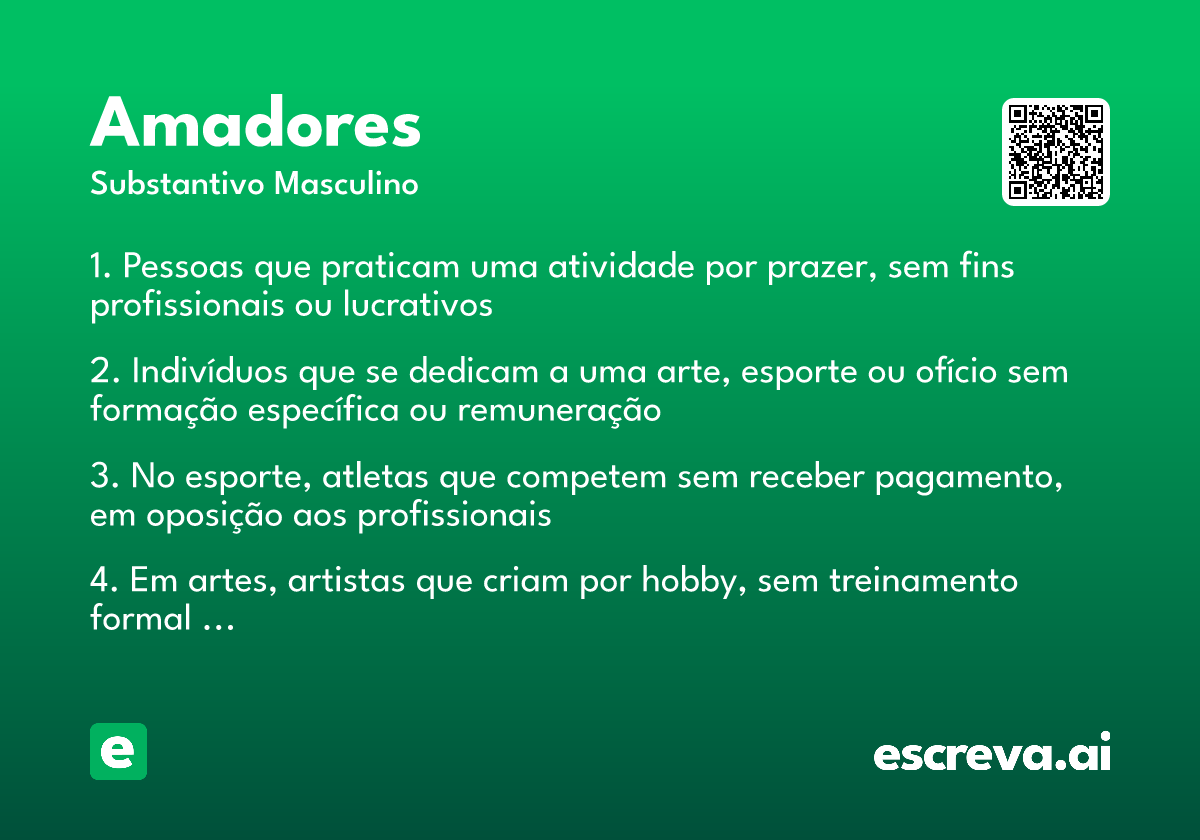 Amadores

Substantivo Masculino

1. Pessoas que praticam uma atividade por prazer, sem fins profissionais ou lucrativos

2. Indivíduos que se dedicam a uma arte, esporte ou ofício sem formação específica ou remuneração

3. No esporte, atletas que competem sem receber pagamento, em oposição aos profissionais

4. Em artes, artistas que criam por hobby, sem treinamento formal …

e

escreva.ai